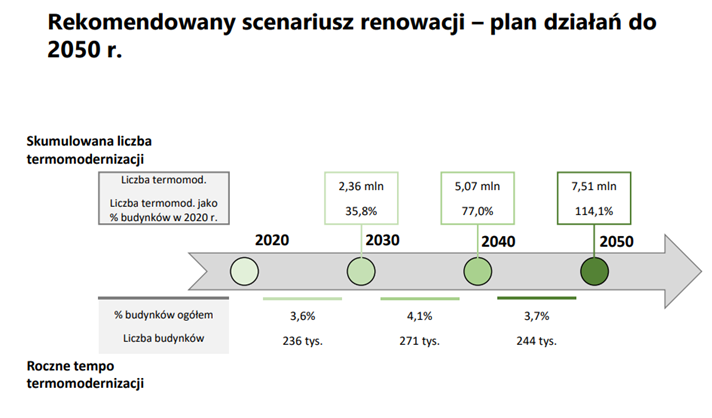 Rekomendowany scenariusz renowacji – plan działań do 2050 r.

Skumulowana liczba termomodernizacji

Liczba termomod.

Liczba termomod. jako % budynków w 2020 r.

2,36 mln
35,8%

5,07 mln
77,0%

7,51 mln
114,1%

2020

2030

2040

2050

% budynków ogółem

Liczba budynków

3,6%
236 tys.

4,1%
271 tys.

3,7%
244 tys.

Roczne tempo termomodernizacji